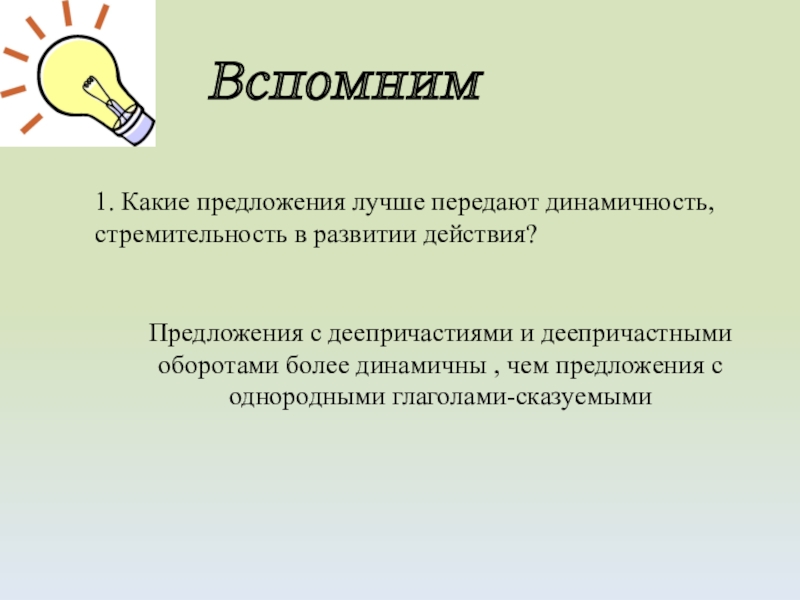 Вспомним

1. Какие предложения лучше передают динамичность, стремительность в развитии действия?

Предложения с деепричастиями и деепричастными оборотами более динамичны , чем предложения с однородными глаголами-сказуемыми